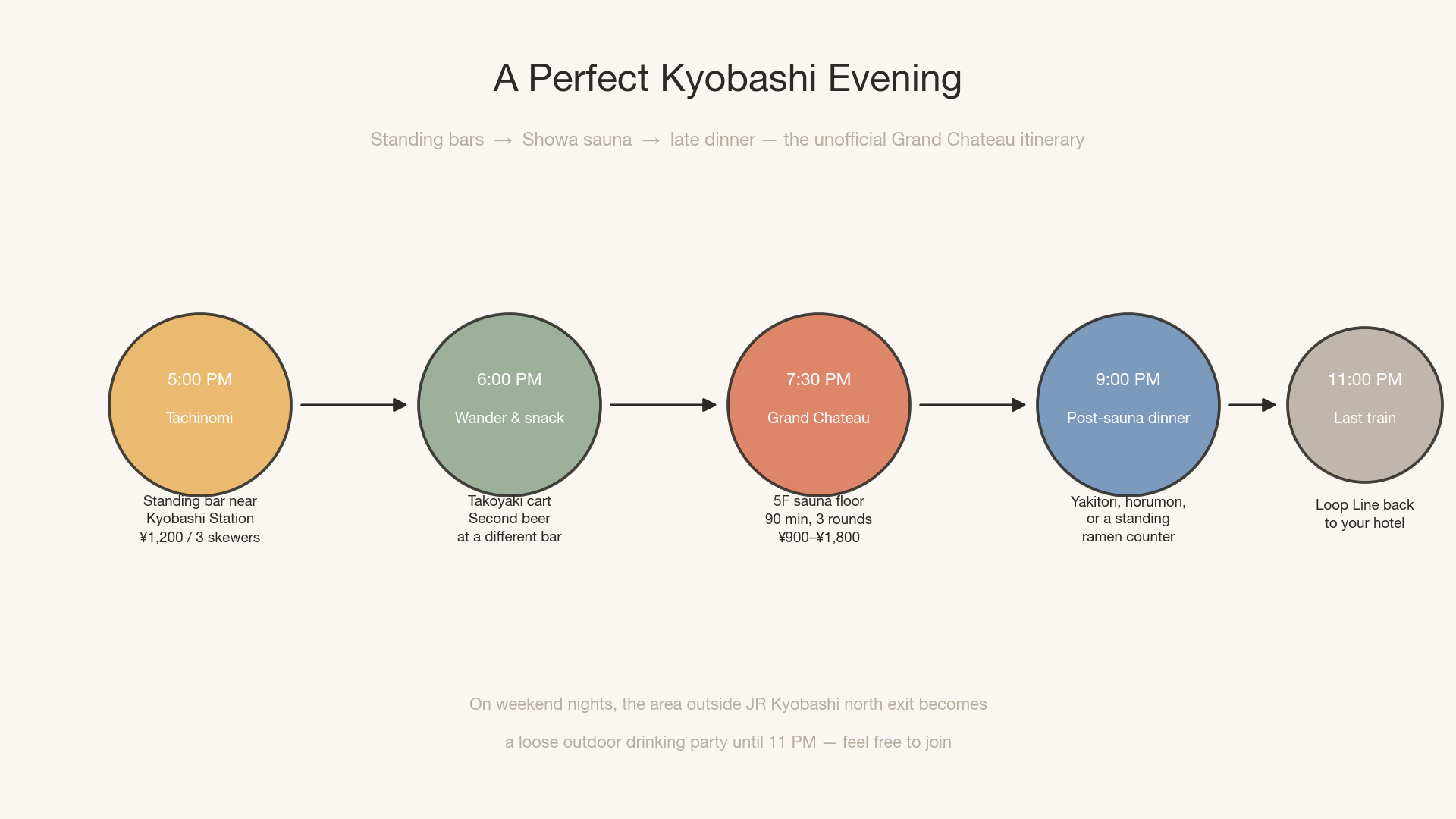 A Perfect Kyobashi Evening

Standing bars → Showa sauna → late dinner — the unofficial Grand Chateau itinerary

5:00 PM
Tachinomi
Standing bar near
Kyobashi Station
¥1,200 / 3 skewers

6:00 PM
Wander & snack
Takoyaki cart
Second beer
at a different bar

7:30 PM
Grand Chateau
5F sauna floor
90 min, 3 rounds
¥900–¥1,800

9:00 PM
Post-sauna dinner
Yakitori, horumon,
or a standing
ramen counter

11:00 PM
Last train
Loop Line back
to your hotel

On weekend nights, the area outside JR Kyobashi north exit becomes

a loose outdoor drinking party until 11 PM — feel free to join